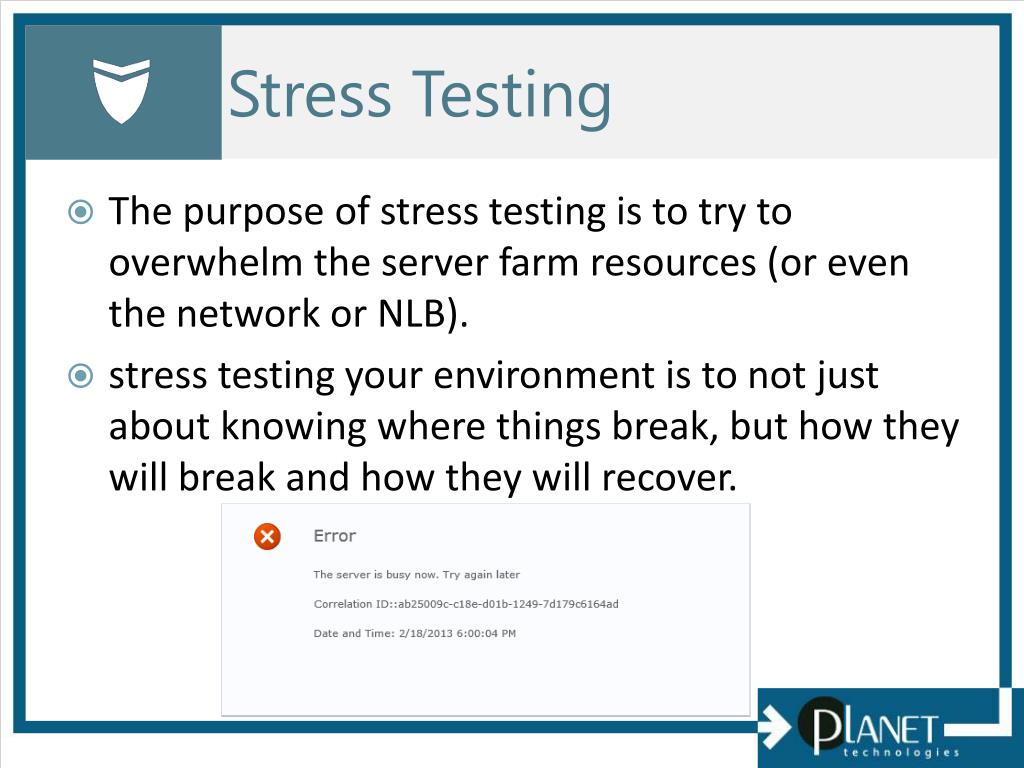 Stress Testing

The purpose of stress testing is to try to overwhelm the server farm resources (or even the network or NLB).

stress testing your environment is to not just about knowing where things break, but how they will break and how they will recover.

Error

The server is busy now. Try again later

Correlation ID::ab25009c-c18e-d01b-1249-7d179c6164ad

Date and Time: 2/18/2013 6:00:04 PM

PLANET technologies